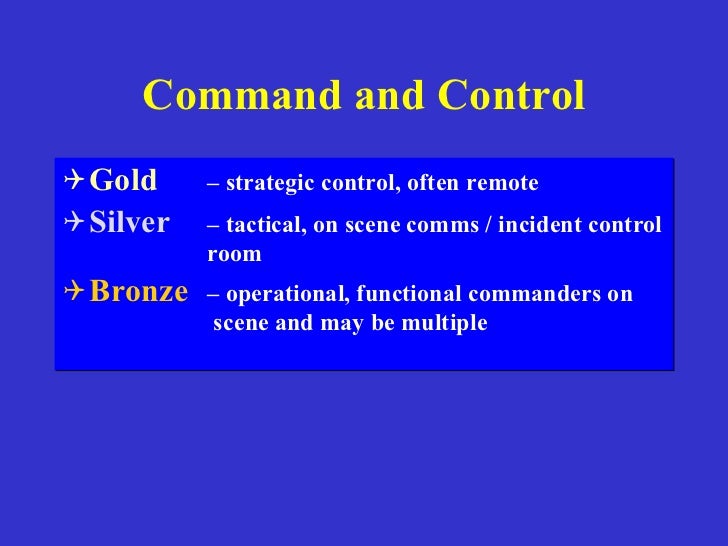 Command and Control

Gold – strategic control, often remote

Silver – tactical, on scene comms / incident control room

Bronze – operational, functional commanders on scene and may be multiple